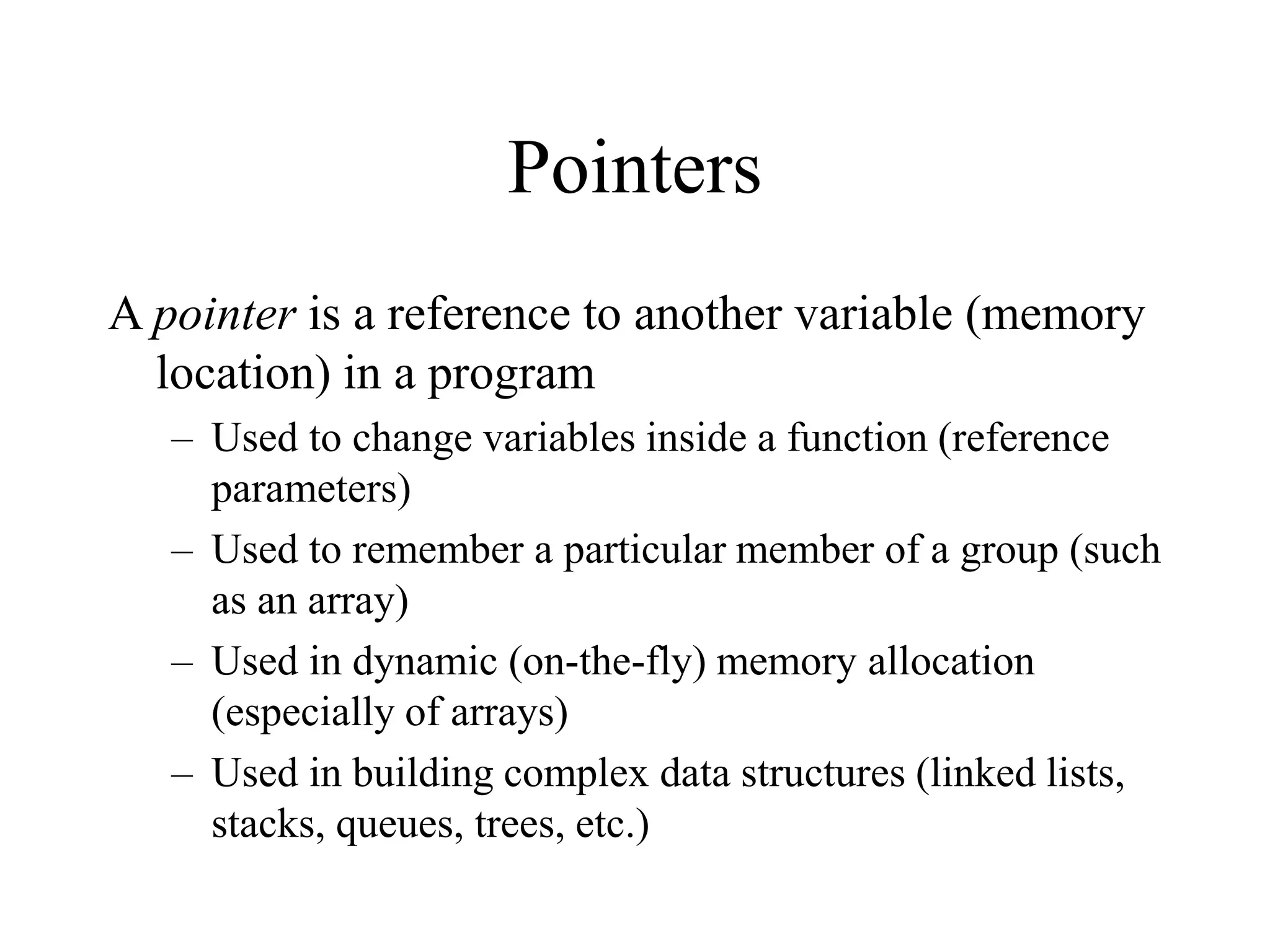 Pointers

A pointer is a reference to another variable (memory location) in a program

– Used to change variables inside a function (reference parameters)
– Used to remember a particular member of a group (such as an array)
– Used in dynamic (on-the-fly) memory allocation (especially of arrays)
– Used in building complex data structures (linked lists, stacks, queues, trees, etc.)